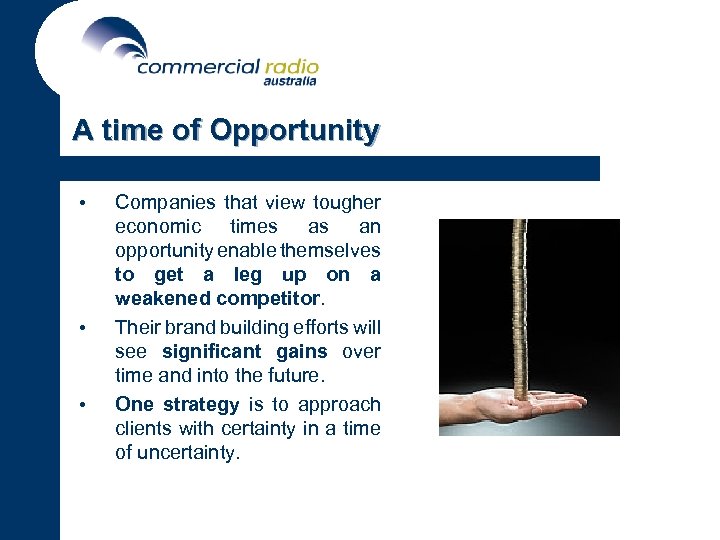 commercial radio
australia

A time of Opportunity

• Companies that view tougher economic times as an opportunity enable themselves to get a leg up on a weakened competitor.

• Their brand building efforts will see significant gains over time and into the future.

• One strategy is to approach clients with certainty in a time of uncertainty.